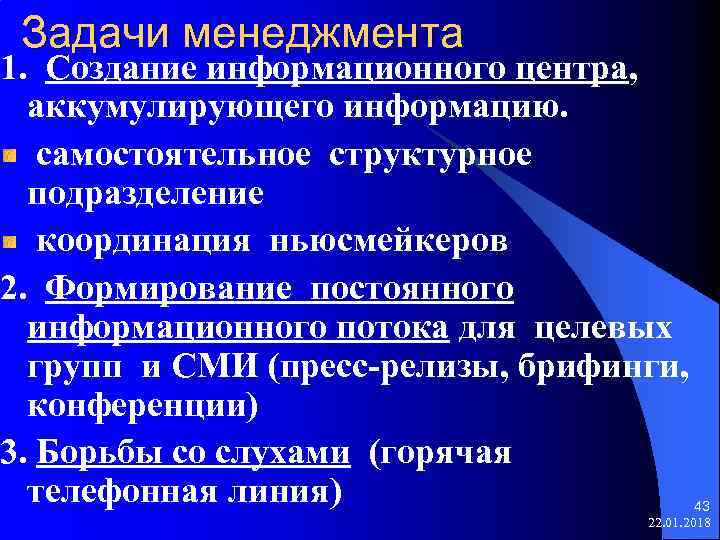 Задачи менеджмента

1. Создание информационного центра, аккумулирующего информацию.

самостоятельное структурное подразделение

координация ньюсмейкеров

2. Формирование постоянного информационного потока для целевых групп и СМИ (пресс-релизы, брифинги, конференции)

3. Борьбы со слухами (горячая телефонная линия)

43
22.01.2018